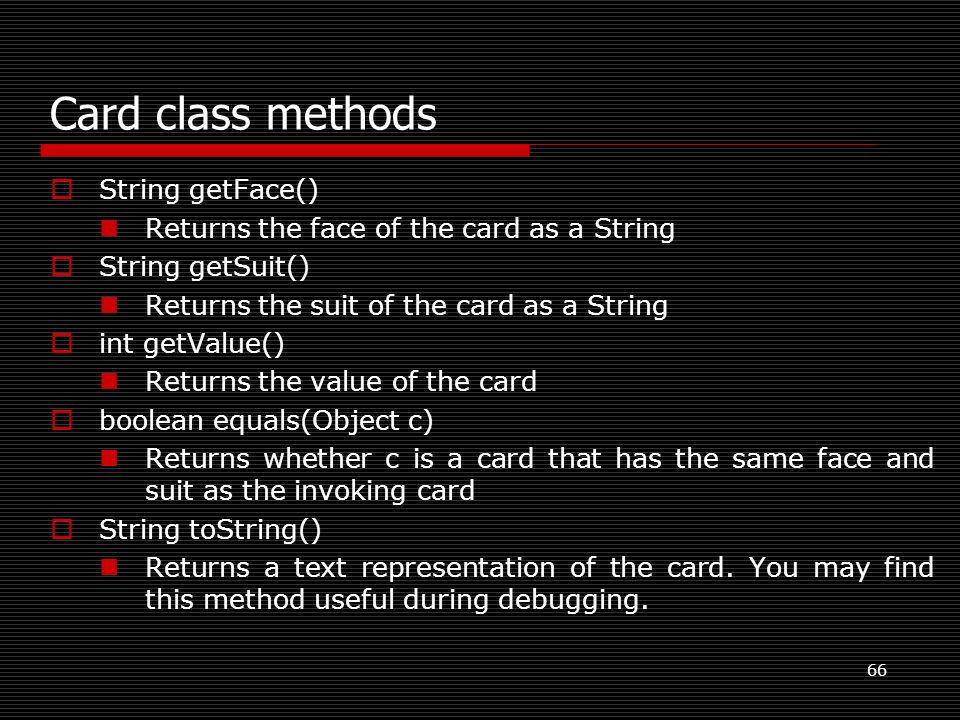 Card class methods

String getFace()

Returns the face of the card as a String

String getSuit()

Returns the suit of the card as a String

int getValue()

Returns the value of the card

boolean equals(Object c)

Returns whether c is a card that has the same face and suit as the invoking card

String toString()

Returns a text representation of the card. You may find this method useful during debugging.

66